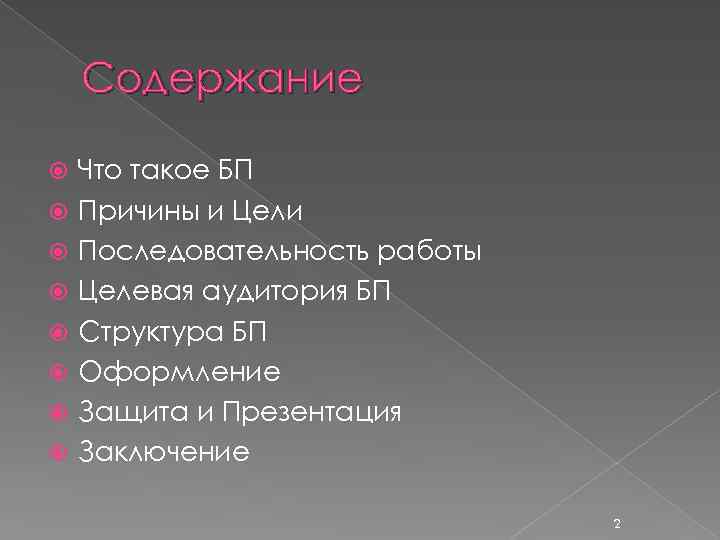 Содержание

Что такое БП
Причины и Цели
Последовательность работы
Целевая аудитория БП
Структура БП
Оформление
Защита и Презентация
Заключение

2